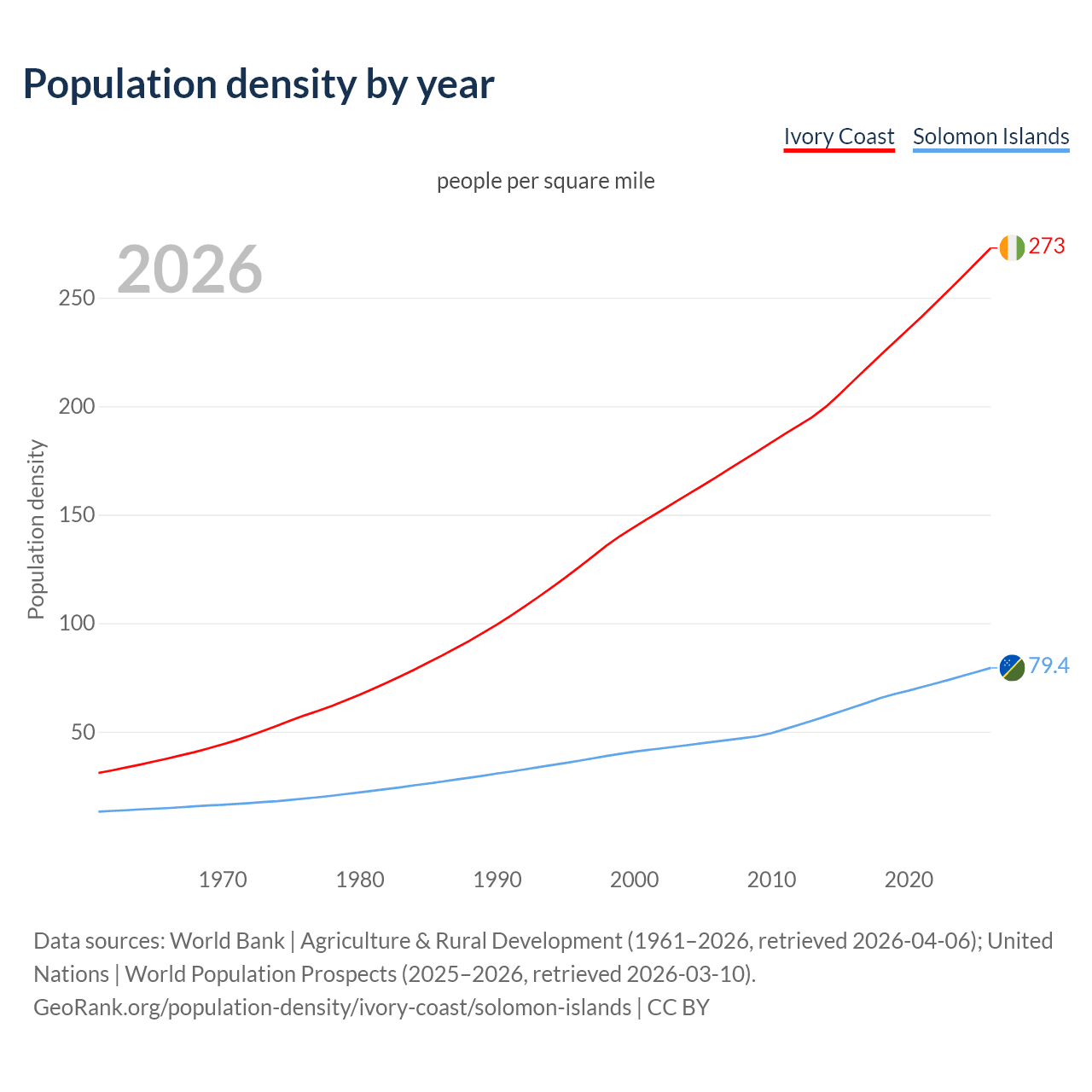 Population density by year

Ivory Coast Solomon Islands

people per square mile

2026

Population density

250
200
150
100
50

273
79.4

1970 1980 1990 2000 2010 2020

Data sources: World Bank | Agriculture & Rural Development (1961–2026, retrieved 2026-04-06); United Nations | World Population Prospects (2025–2026, retrieved 2026-03-10).
GeoRank.org/population-density/ivory-coast/solomon-islands | CC BY